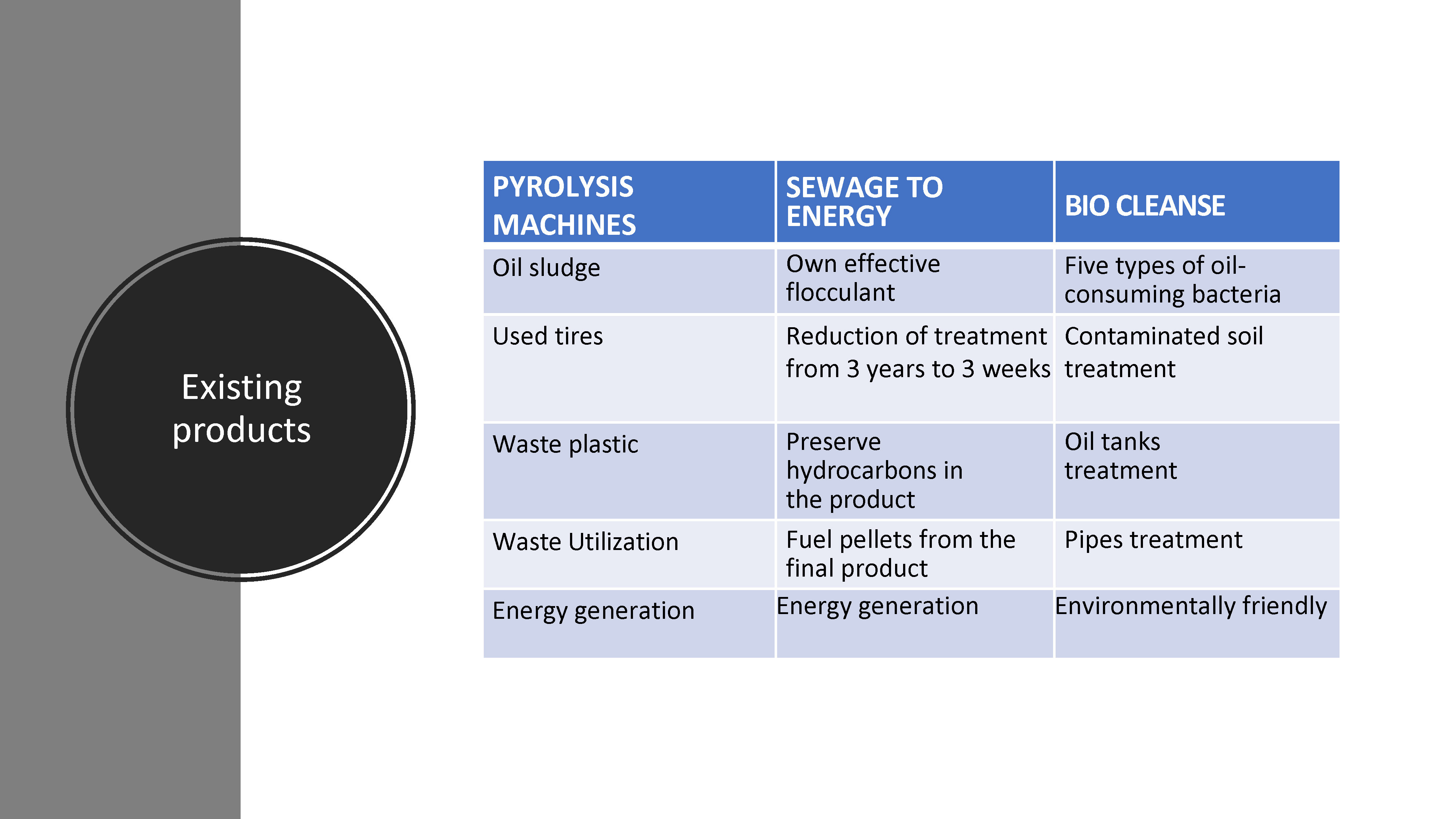 Existing products

| PYROLYSIS MACHINES | SEWAGE TO ENERGY | BIO CLEANSE |
|---|---|---|
| Oil sludge | Own effective flocculant | Five types of oil-consuming bacteria |
| Used tires | Reduction of treatment from 3 years to 3 weeks | Contaminated soil treatment |
| Waste plastic | Preserve hydrocarbons in the product | Oil tanks treatment |
| Waste Utilization | Fuel pellets from the final product | Pipes treatment |
| Energy generation | Energy generation | Environmentally friendly |